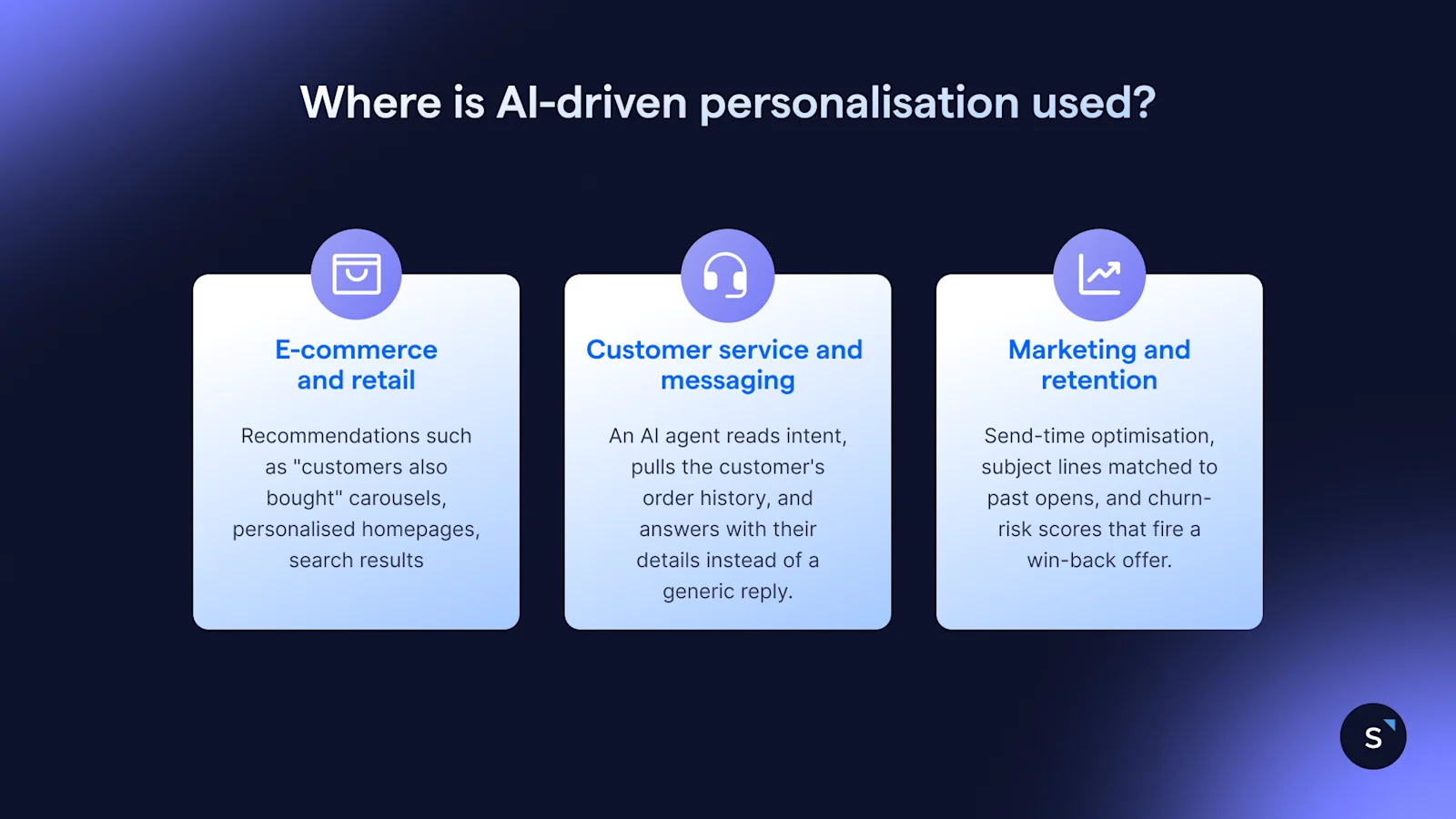 Where is AI-driven personalisation used?

E-commerce and retail

Recommendations such as "customers also bought" carousels, personalised homepages, search results

Customer service and messaging

An AI agent reads intent, pulls the customer's order history, and answers with their details instead of a generic reply.

Marketing and retention

Send-time optimisation, subject lines matched to past opens, and churn-risk scores that fire a win-back offer.

S